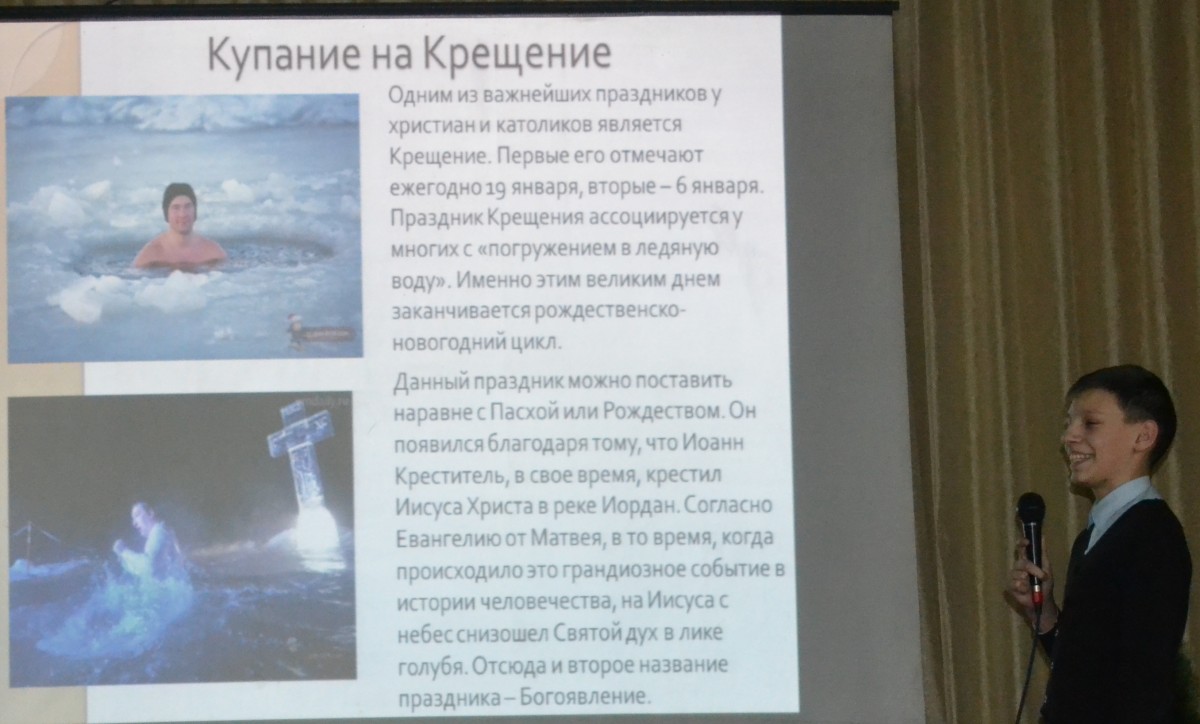 Купание на Крещение

Одним из важнейших праздников у христиан и католиков является Крещение. Первые его отмечают ежегодно 19 января, вторые – 6 января. Праздник Крещения ассоциируется у многих с «погружением в ледяную воду». Именно этим великим днем заканчивается рождественско-новогодний цикл.

Данный праздник можно поставить наравне с Пасхой или Рождеством. Он появился благодаря тому, что Иоанн Креститель, в свое время, крестил Иисуса Христа в реке Иордан. Согласно Евангелию от Матвея, в то время, когда происходило это грандиозное событие в истории человечества, на Иисуса с небес снизошел Святой дух в лике голубя. Отсюда и второе название праздника – Богоявление.